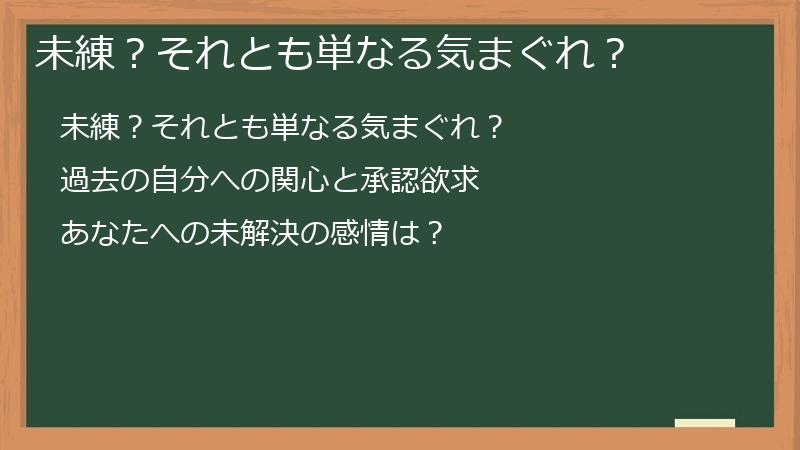 未練？それとも単なる気まぐれ？

未練？それとも単なる気まぐれ？

過去の自分への関心と承認欲求

あなたへの未解決の感情は？